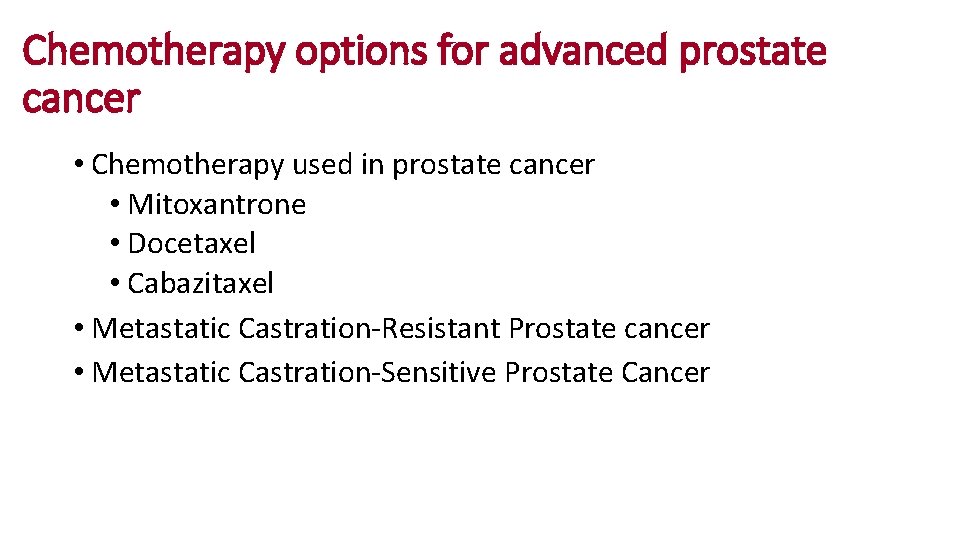 Chemotherapy options for advanced prostate cancer

• Chemotherapy used in prostate cancer
  • Mitoxantrone
  • Docetaxel
  • Cabazitaxel
• Metastatic Castration-Resistant Prostate cancer
• Metastatic Castration-Sensitive Prostate Cancer